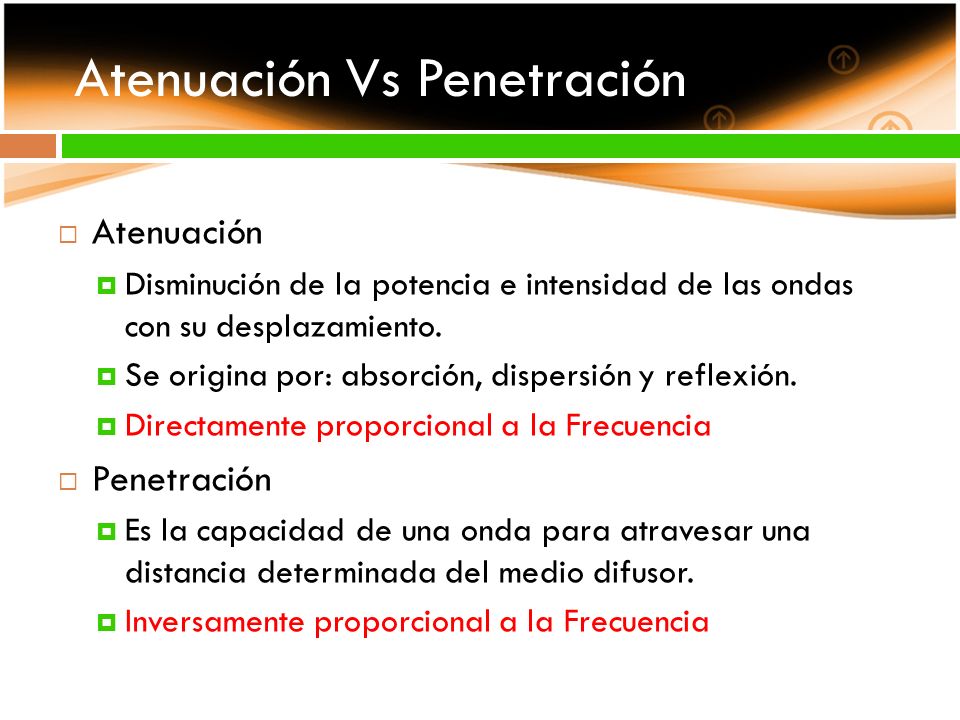 Atenuación Vs Penetración

Atenuación

Disminución de la potencia e intensidad de las ondas con su desplazamiento.

Se origina por: absorción, dispersión y reflexión.

Directamente proporcional a la Frecuencia

Penetración

Es la capacidad de una onda para atravesar una distancia determinada del medio difusor.

Inversamente proporcional a la Frecuencia